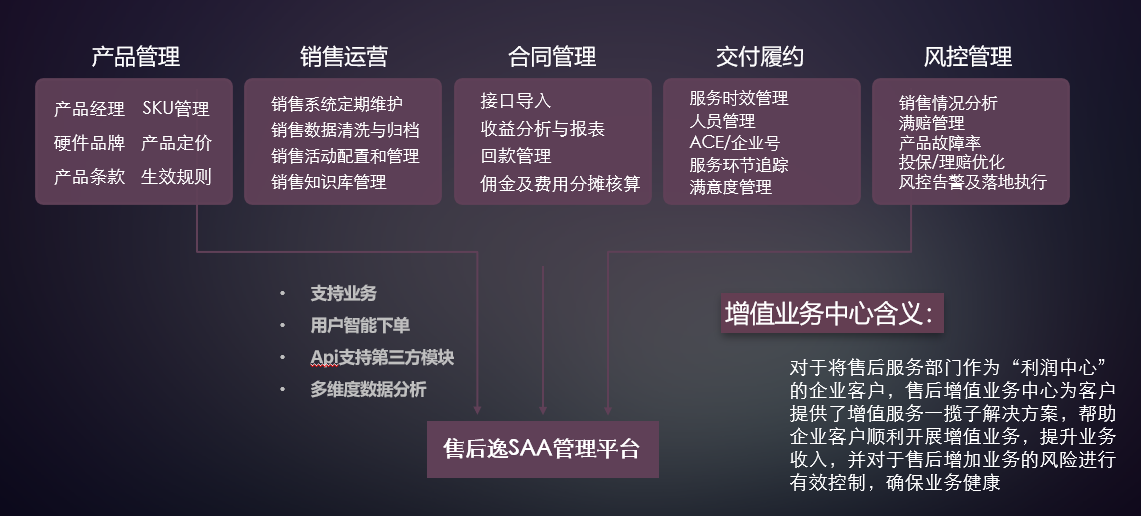 产品管理

产品经理　SKU管理
硬件品牌　产品定价
产品条款　生效规则

销售运营

销售系统定期维护
销售数据清洗与归档
销售活动配置和管理
销售知识库管理

合同管理

接口导入
收益分析与报表
回款管理
佣金及费用分摊核算

交付履约

服务时效管理
人员管理
ACE/企业号
服务环节追踪
满意度管理

风控管理

销售情况分析
满赔管理
产品故障率
投保/理赔优化
风控告警及落地执行

• 支持业务
• 用户智能下单
• Api支持第三方模块
• 多维度数据分析

售后逸SAA管理平台

增值业务中心含义：

对于将售后服务部门作为“利润中心”的企业客户，售后增值业务中心为客户提供了增值服务一揽子解决方案，帮助企业客户顺利开展增值业务，提升业务收入，并对于售后增加业务的风险进行有效控制，确保业务健康